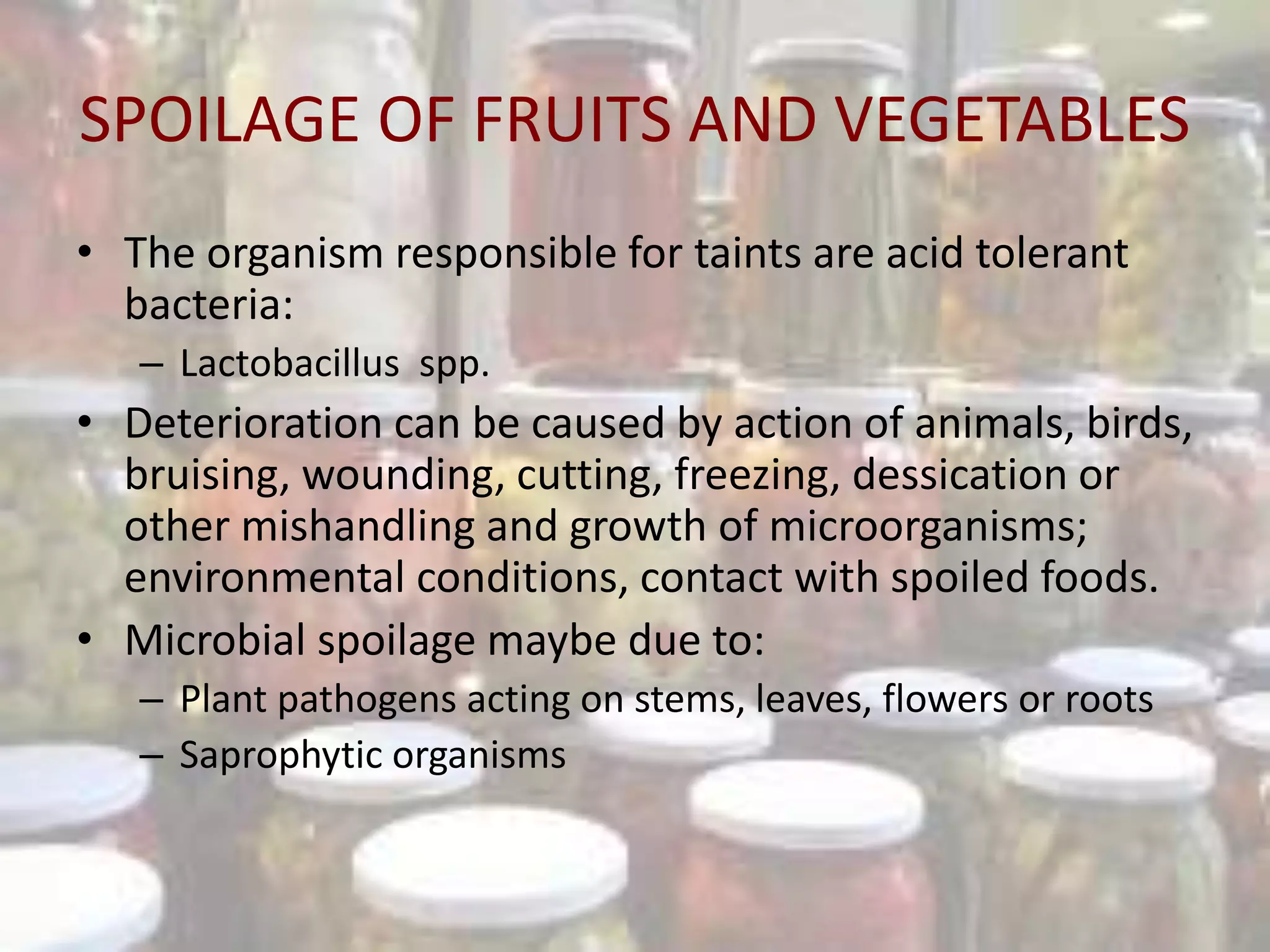 SPOILAGE OF FRUITS AND VEGETABLES

• The organism responsible for taints are acid tolerant bacteria:
– Lactobacillus spp.
• Deterioration can be caused by action of animals, birds, bruising, wounding, cutting, freezing, dessication or other mishandling and growth of microorganisms; environmental conditions, contact with spoiled foods.
• Microbial spoilage maybe due to:
– Plant pathogens acting on stems, leaves, flowers or roots
– Saprophytic organisms